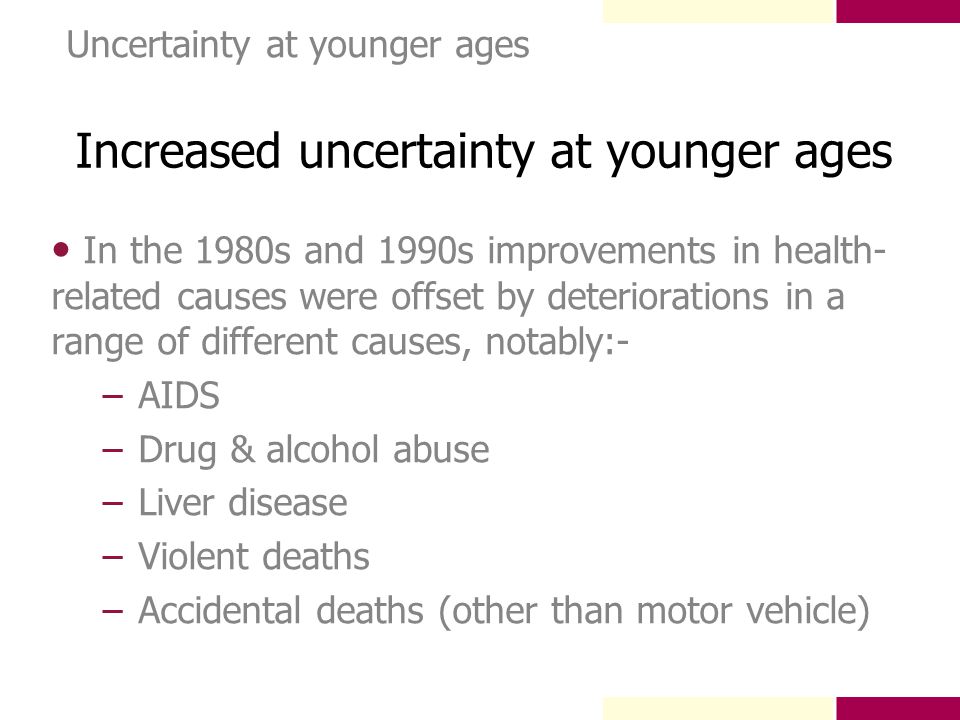 Uncertainty at younger ages

Increased uncertainty at younger ages

• In the 1980s and 1990s improvements in health-related causes were offset by deteriorations in a range of different causes, notably:-

– AIDS
– Drug & alcohol abuse
– Liver disease
– Violent deaths
– Accidental deaths (other than motor vehicle)